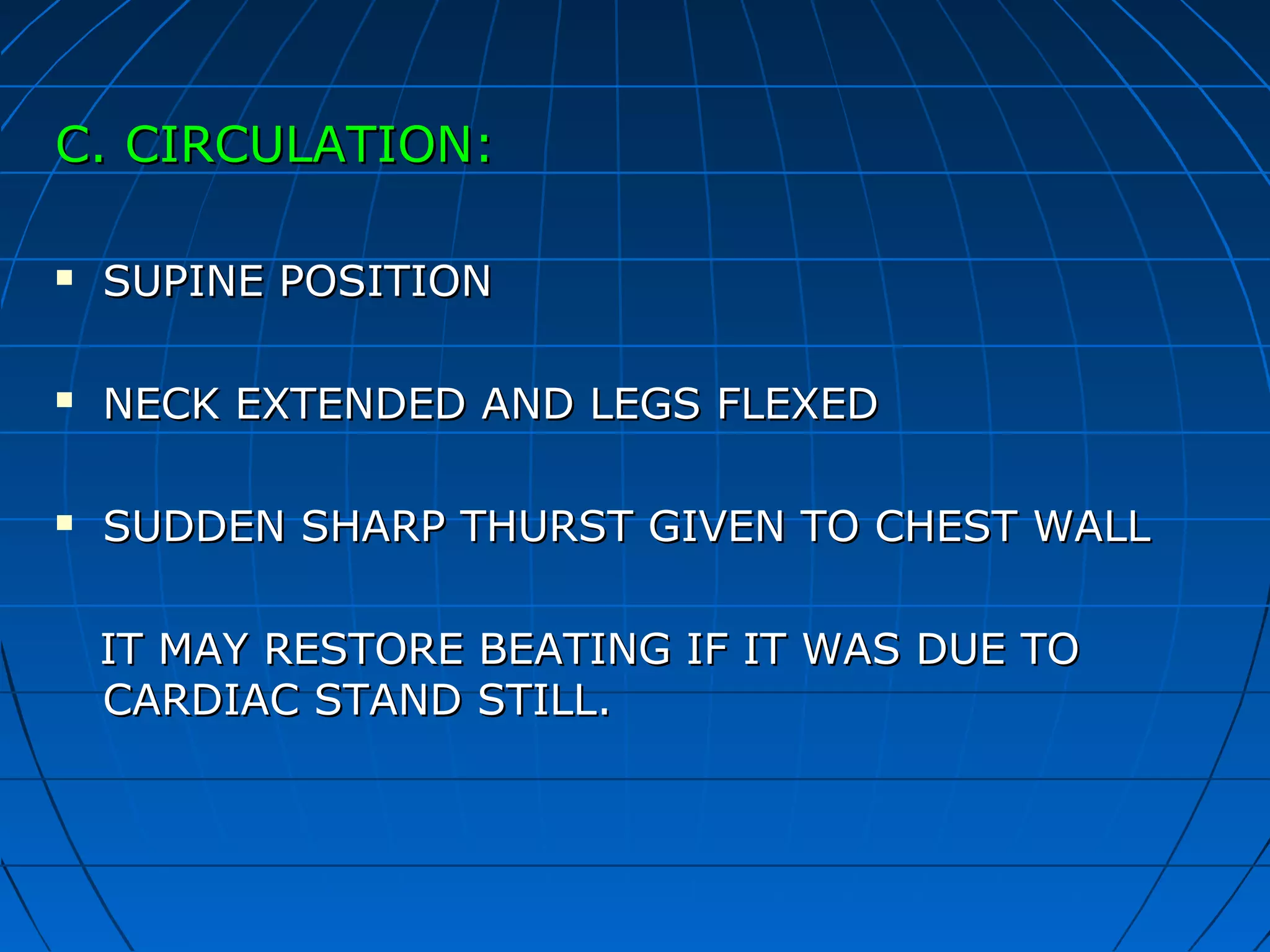 C. CIRCULATION:

▪ SUPINE POSITION

▪ NECK EXTENDED AND LEGS FLEXED

▪ SUDDEN SHARP THURST GIVEN TO CHEST WALL

IT MAY RESTORE BEATING IF IT WAS DUE TO CARDIAC STAND STILL.